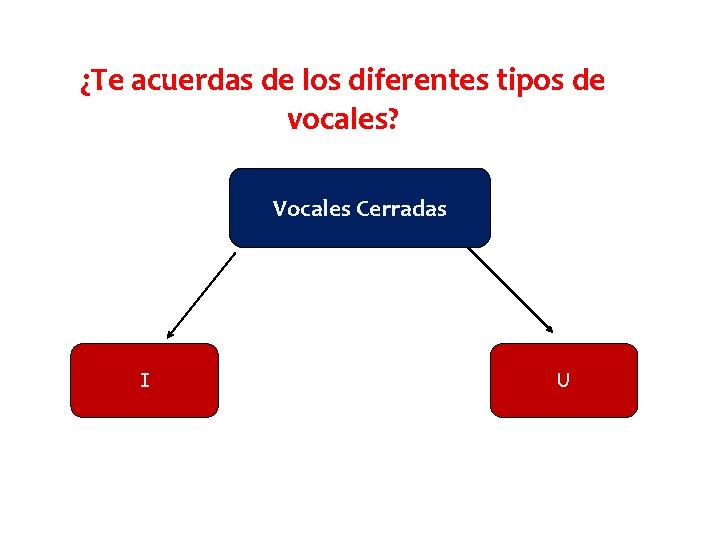 ¿Te acuerdas de los diferentes tipos de vocales?

Vocales Cerradas

I

U